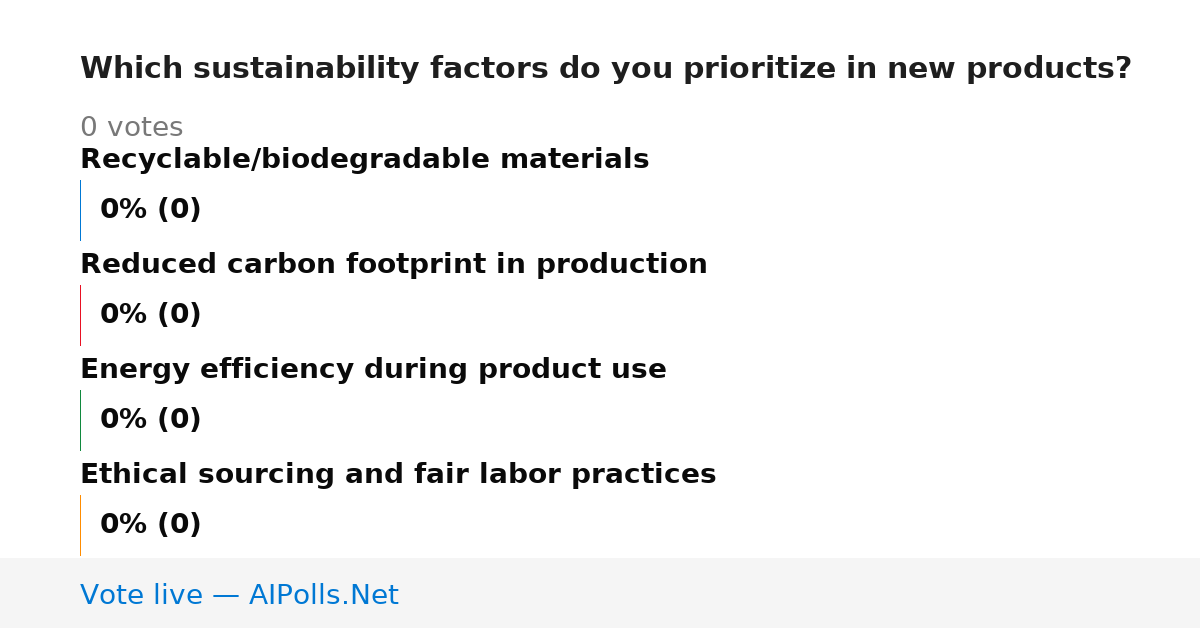 Which sustainability factors do you prioritize in new products?

0 votes

Recyclable/biodegradable materials

0% (0)

Reduced carbon footprint in production

0% (0)

Energy efficiency during product use

0% (0)

Ethical sourcing and fair labor practices

0% (0)

Vote live — AIPolls.Net